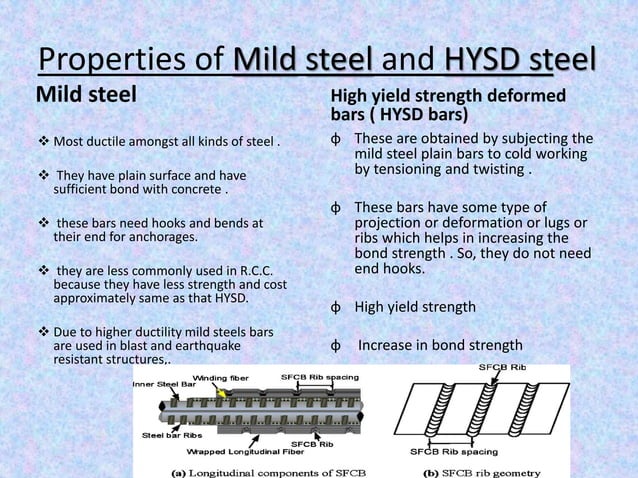 Properties of Mild steel and HYSD steel

Mild steel

❖ Most ductile amongst all kinds of steel .

❖ They have plain surface and have sufficient bond with concrete .

❖ these bars need hooks and bends at their end for anchorages.

❖ they are less commonly used in R.C.C. because they have less strength and cost approximately same as that HYSD.

❖ Due to higher ductility mild steels bars are used in blast and earthquake resistant structures,.

High yield strength deformed bars ( HYSD bars)

ɸ These are obtained by subjecting the mild steel plain bars to cold working by tensioning and twisting .

ɸ These bars have some type of projection or deformation or lugs or ribs which helps in increasing the bond strength . So, they do not need end hooks.

ɸ High yield strength

ɸ Increase in bond strength

Inner Steel Bar
Winding fiber
SFCB Rib spacing
Steel bar Ribs
SFCB Rib
Wrapped Longitudinal Fiber
(a) Longitudinal components of SFCB

SFCB Rib
SFCB Rib spacing
(b) SFCB rib geometry